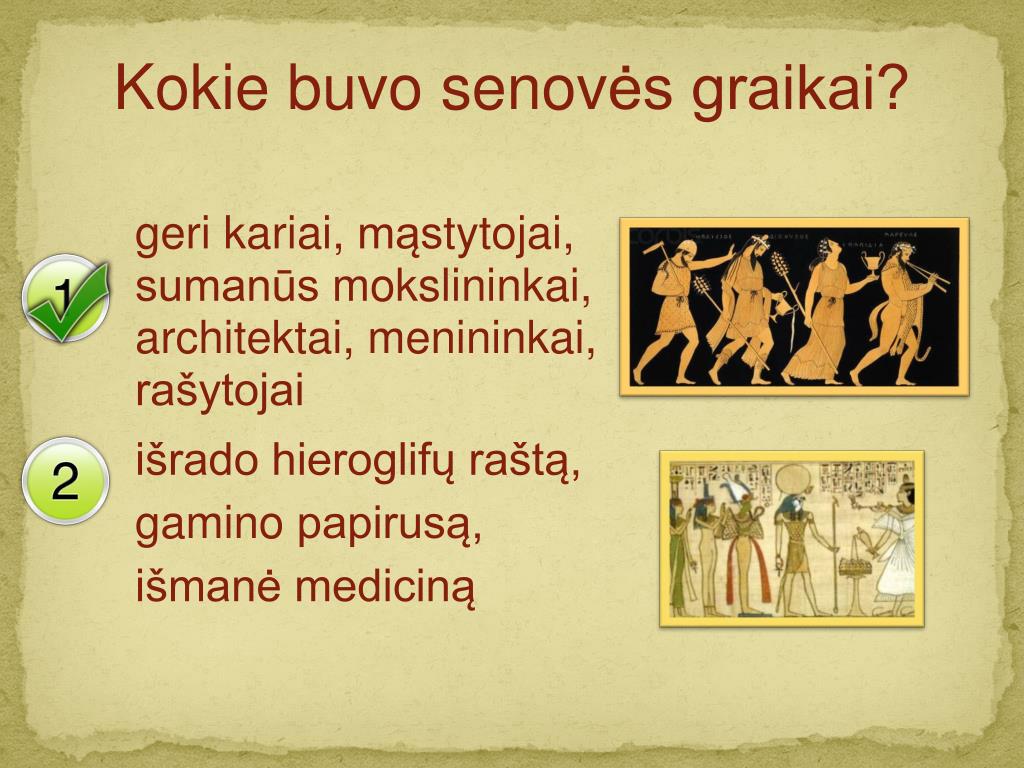 Kokie buvo senovės graikai?

1

geri kariai, mąstytojai, sumanūs mokslininkai, architektai, menininkai, rašytojai

2

išrado hieroglifų raštą,

gamino papirusą,

išmanė mediciną